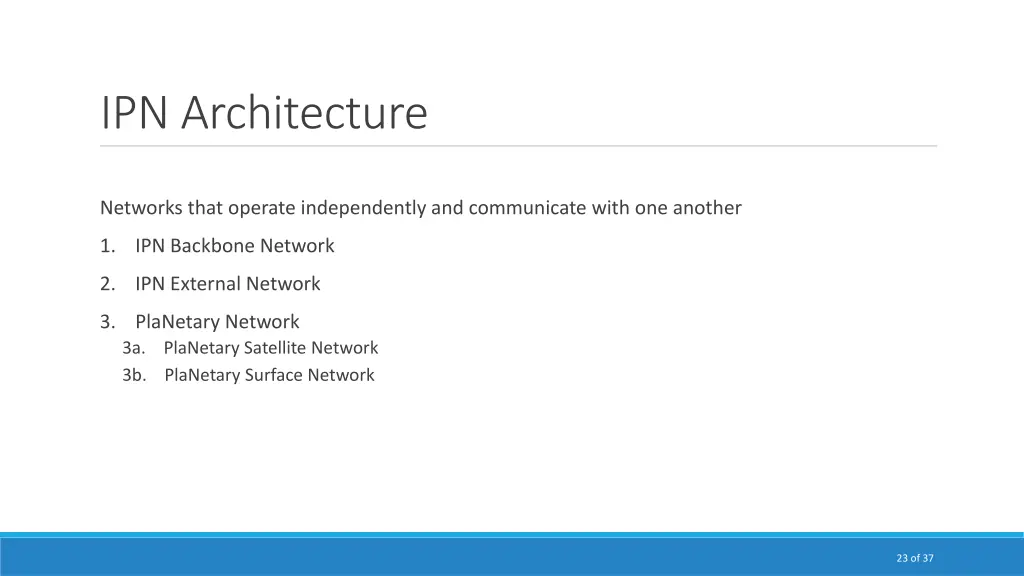 IPN Architecture

Networks that operate independently and communicate with one another

1. IPN Backbone Network

2. IPN External Network

3. PlaNetary Network
3a. PlaNetary Satellite Network
3b. PlaNetary Surface Network

23 of 37